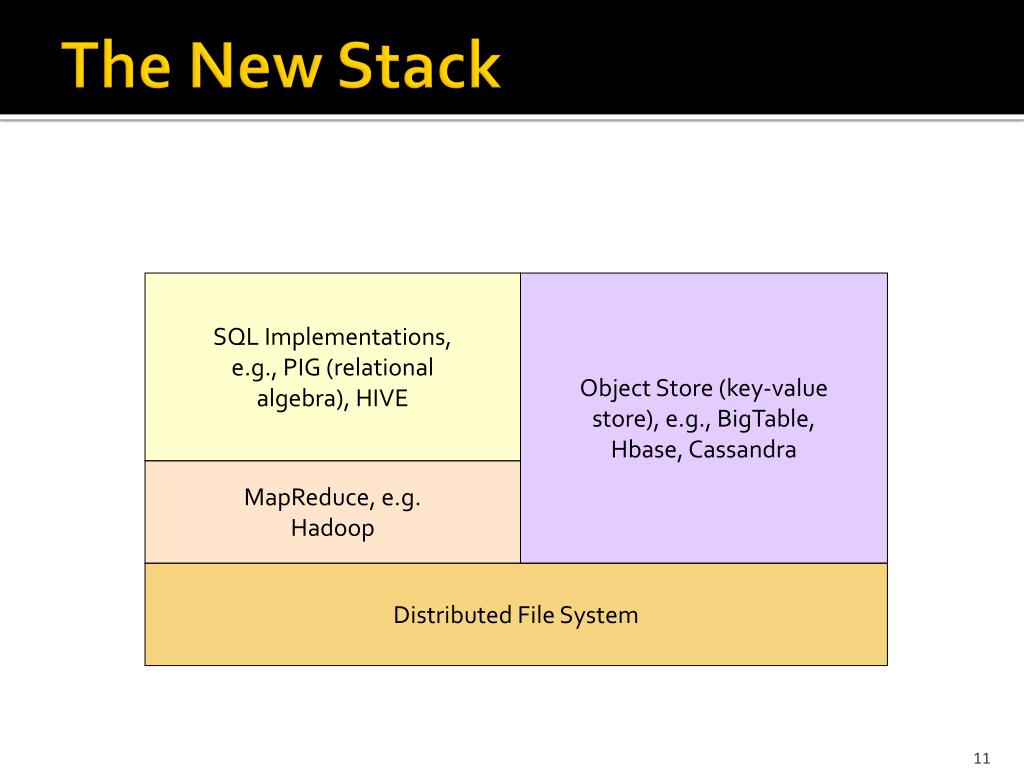 The New Stack

SQL Implementations, e.g., PIG (relational algebra), HIVE

MapReduce, e.g. Hadoop

Object Store (key-value store), e.g., BigTable, Hbase, Cassandra

Distributed File System

11